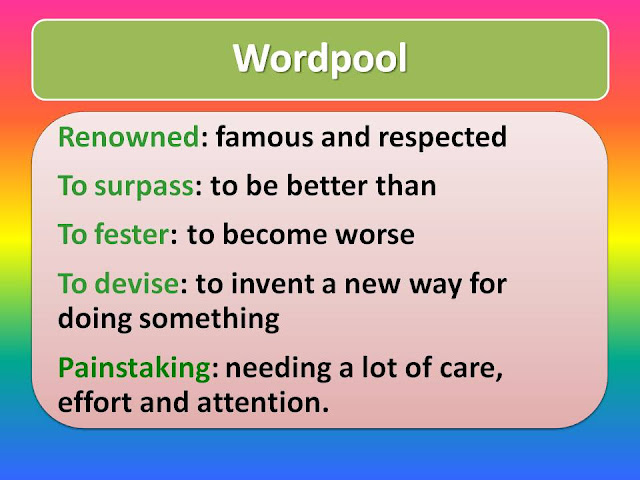 Wordpool

Renowned: famous and respected

To surpass: to be better than

To fester: to become worse

To devise: to invent a new way for doing something

Painstaking: needing a lot of care, effort and attention.